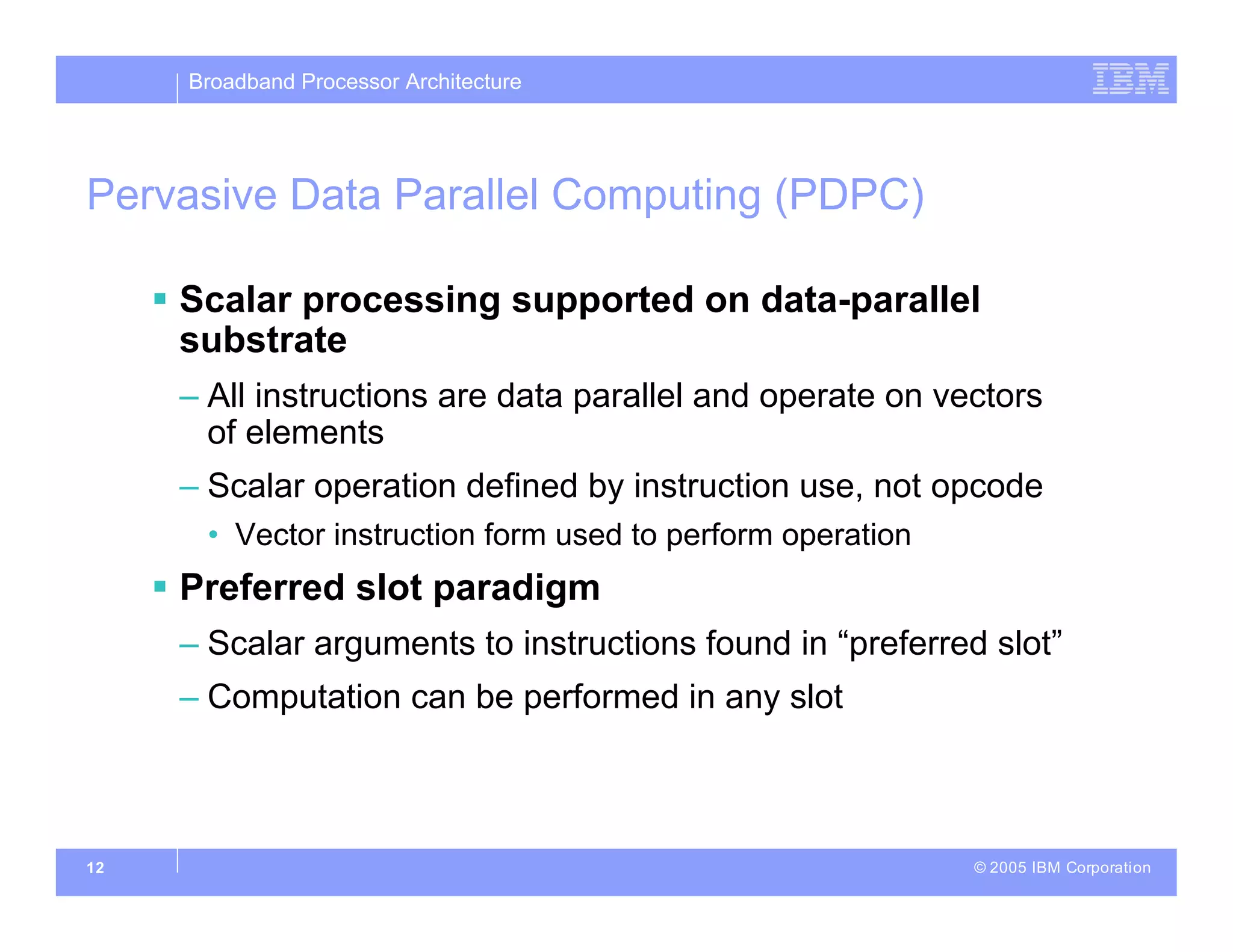 Broadband Processor Architecture

IBM

Pervasive Data Parallel Computing (PDPC)

▪ Scalar processing supported on data-parallel substrate

– All instructions are data parallel and operate on vectors of elements

– Scalar operation defined by instruction use, not opcode

• Vector instruction form used to perform operation

▪ Preferred slot paradigm

– Scalar arguments to instructions found in “preferred slot”

– Computation can be performed in any slot

12

© 2005 IBM Corporation